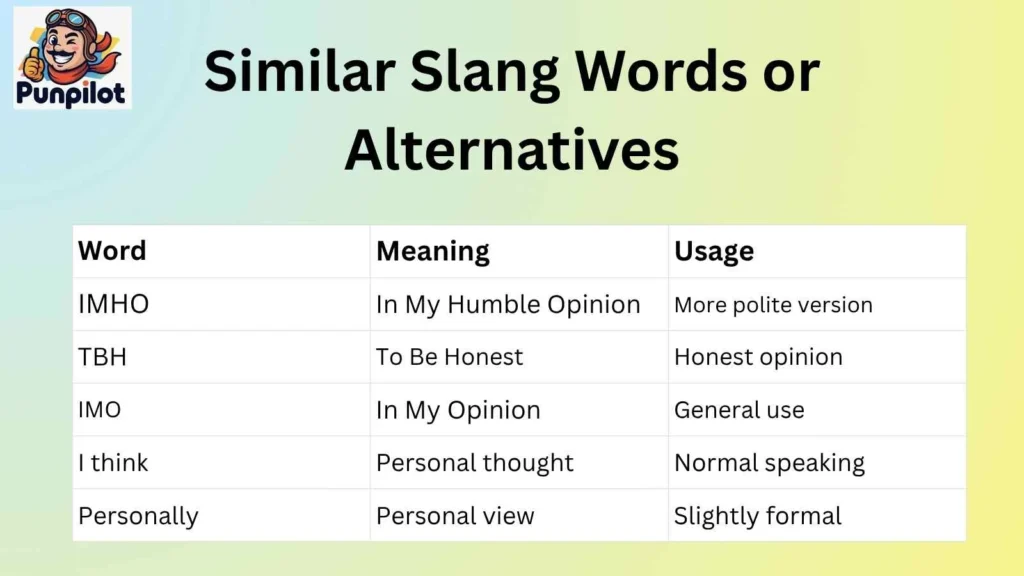 Punpilot

Similar Slang Words or Alternatives

| Word | Meaning | Usage |
|---|---|---|
| IMHO | In My Humble Opinion | More polite version |
| TBH | To Be Honest | Honest opinion |
| IMO | In My Opinion | General use |
| I think | Personal thought | Normal speaking |
| Personally | Personal view | Slightly formal |